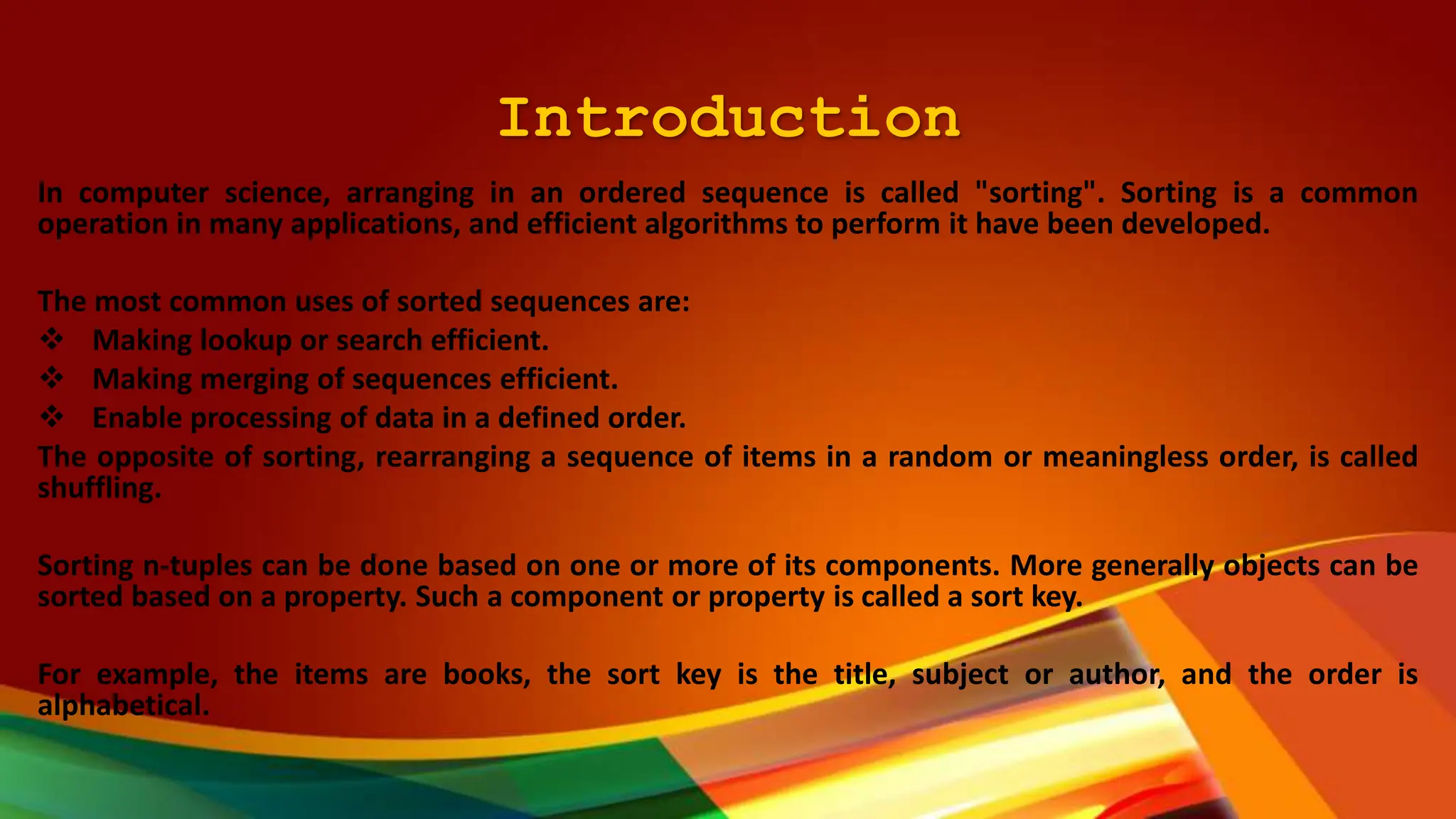 Introduction

In computer science, arranging in an ordered sequence is called "sorting". Sorting is a common operation in many applications, and efficient algorithms to perform it have been developed.

The most common uses of sorted sequences are:
❖ Making lookup or search efficient.
❖ Making merging of sequences efficient.
❖ Enable processing of data in a defined order.
The opposite of sorting, rearranging a sequence of items in a random or meaningless order, is called shuffling.

Sorting n-tuples can be done based on one or more of its components. More generally objects can be sorted based on a property. Such a component or property is called a sort key.

For example, the items are books, the sort key is the title, subject or author, and the order is alphabetical.